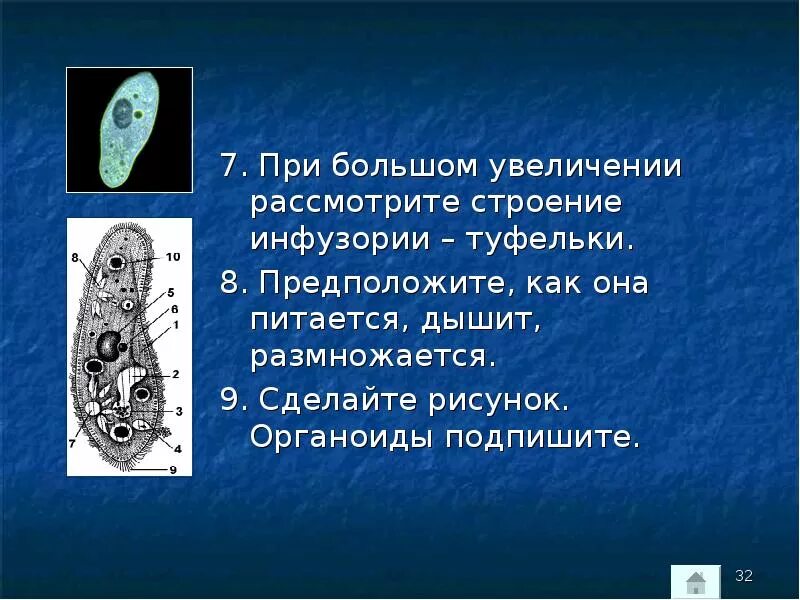 8
10
5
6
1
2
3
7
4
9

7. При большом увеличении рассмотрите строение инфузории – туфельки.

8. Предположите, как она питается, дышит, размножается.

9. Сделайте рисунок. Органоиды подпишите.

32